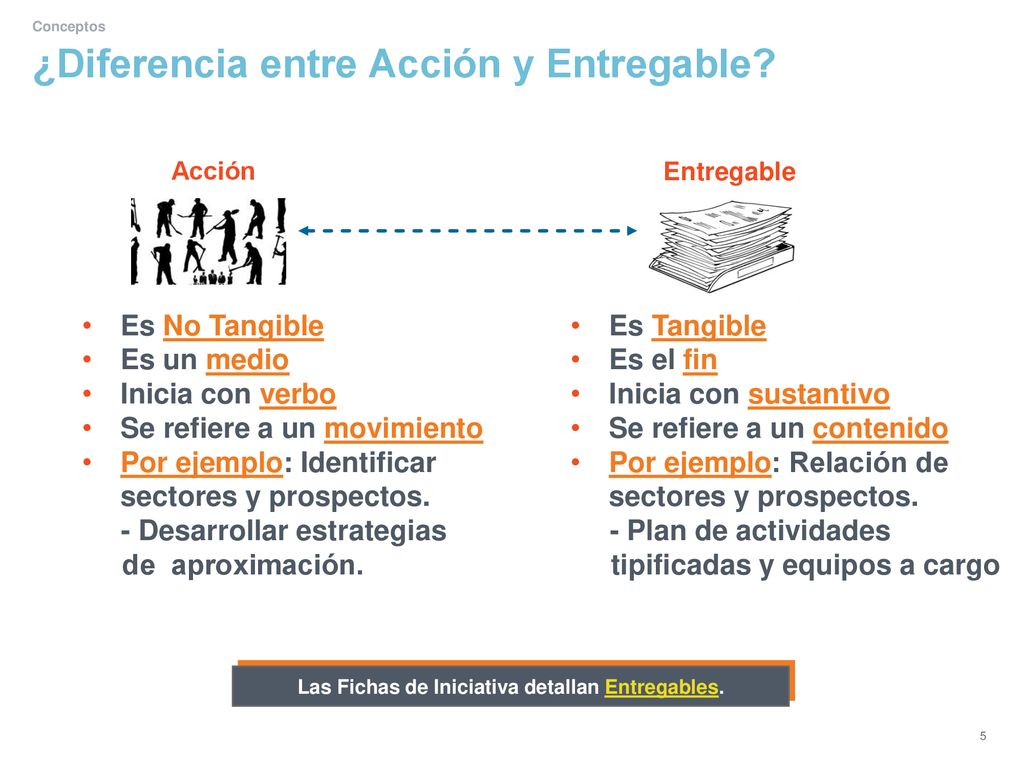 Conceptos

¿Diferencia entre Acción y Entregable?

Acción

• Es No Tangible
• Es un medio
• Inicia con verbo
• Se refiere a un movimiento
• Por ejemplo: Identificar sectores y prospectos.
- Desarrollar estrategias de aproximación.

Entregable

• Es Tangible
• Es el fin
• Inicia con sustantivo
• Se refiere a un contenido
• Por ejemplo: Relación de sectores y prospectos.
- Plan de actividades tipificadas y equipos a cargo

Las Fichas de Iniciativa detallan Entregables.

5